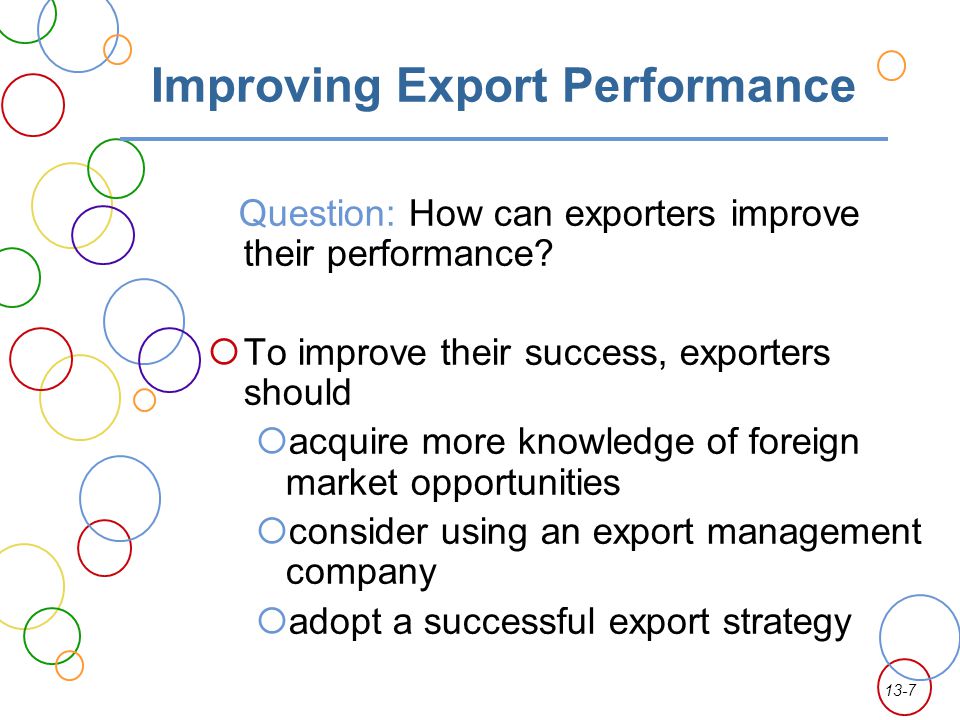 Improving Export Performance

Question: How can exporters improve their performance?

To improve their success, exporters should

acquire more knowledge of foreign market opportunities

consider using an export management company

adopt a successful export strategy

13-7